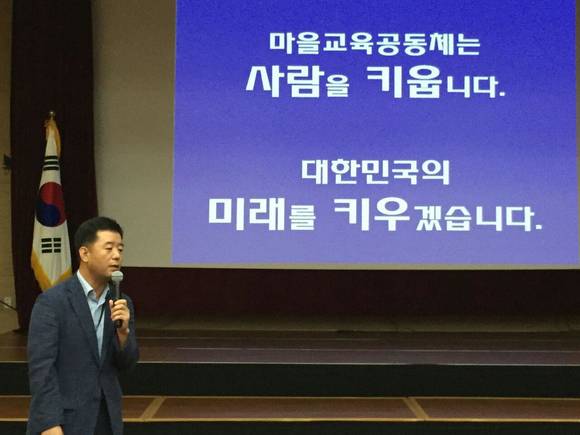 마을교육공동체는
사람을 키웁니다.

대한민국의
미래를 키우겠습니다.